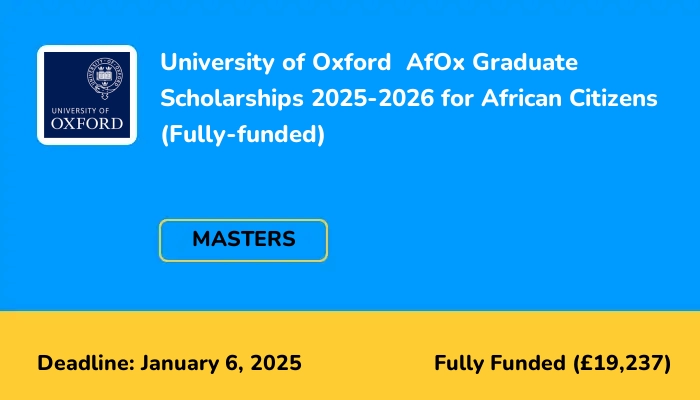 UNIVERSITY OF
OXFORD

University of Oxford AfOx Graduate Scholarships 2025-2026 for African Citizens (Fully-funded)

MASTERS

Deadline: January 6, 2025

Fully Funded (£19,237)